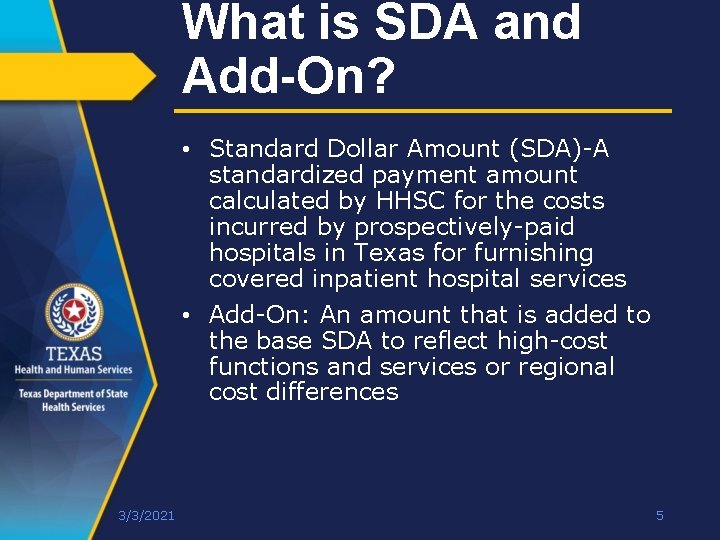 What is SDA and Add-On?

• Standard Dollar Amount (SDA)-A standardized payment amount calculated by HHSC for the costs incurred by prospectively-paid hospitals in Texas for furnishing covered inpatient hospital services

• Add-On: An amount that is added to the base SDA to reflect high-cost functions and services or regional cost differences

TEXAS
Health and Human Services

Texas Department of State Health Services

3/3/2021

5